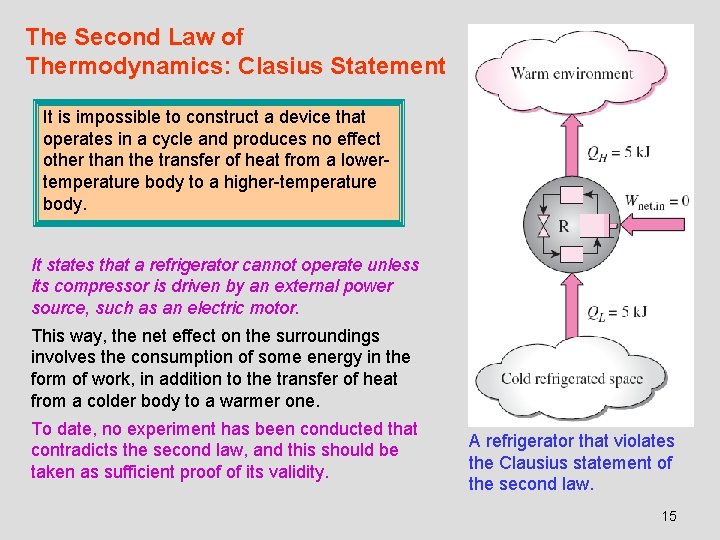 The Second Law of Thermodynamics: Clasius Statement

It is impossible to construct a device that operates in a cycle and produces no effect other than the transfer of heat from a lower-temperature body to a higher-temperature body.

It states that a refrigerator cannot operate unless its compressor is driven by an external power source, such as an electric motor.

This way, the net effect on the surroundings involves the consumption of some energy in the form of work, in addition to the transfer of heat from a colder body to a warmer one.

To date, no experiment has been conducted that contradicts the second law, and this should be taken as sufficient proof of its validity.

Warm environment

$Q_H = 5$ kJ

$W_{net,in} = 0$

R

$Q_L = 5$ kJ

Cold refrigerated space

A refrigerator that violates the Clausius statement of the second law.

15